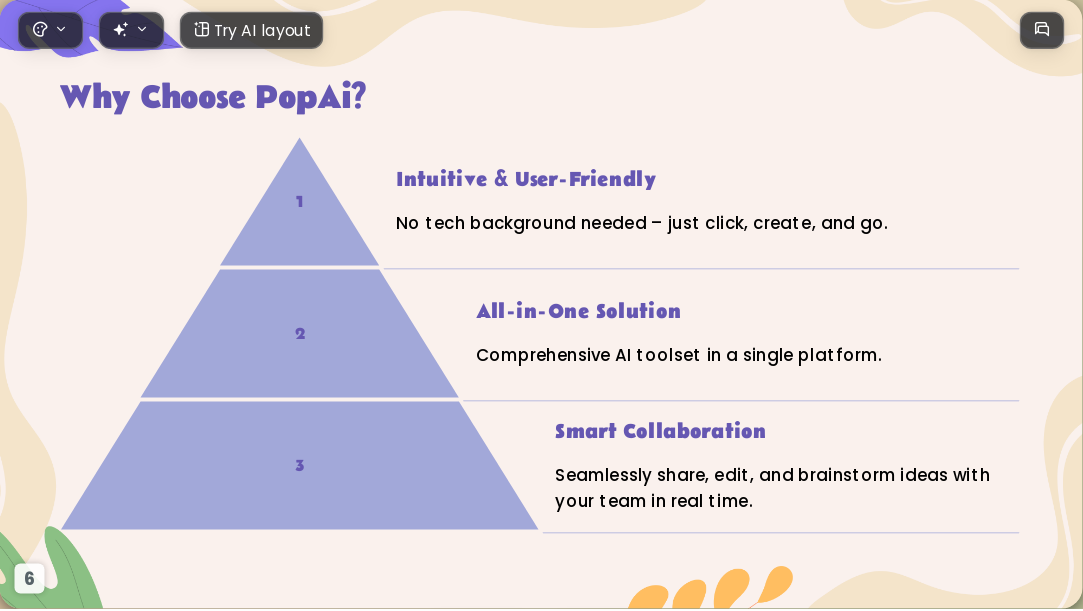 Try AI layout

Why Choose PopAi?

1

Intuitive & User-Friendly

No tech background needed – just click, create, and go.

2

All-in-One Solution

Comprehensive AI toolset in a single platform.

3

Smart Collaboration

Seamlessly share, edit, and brainstorm ideas with your team in real time.

6